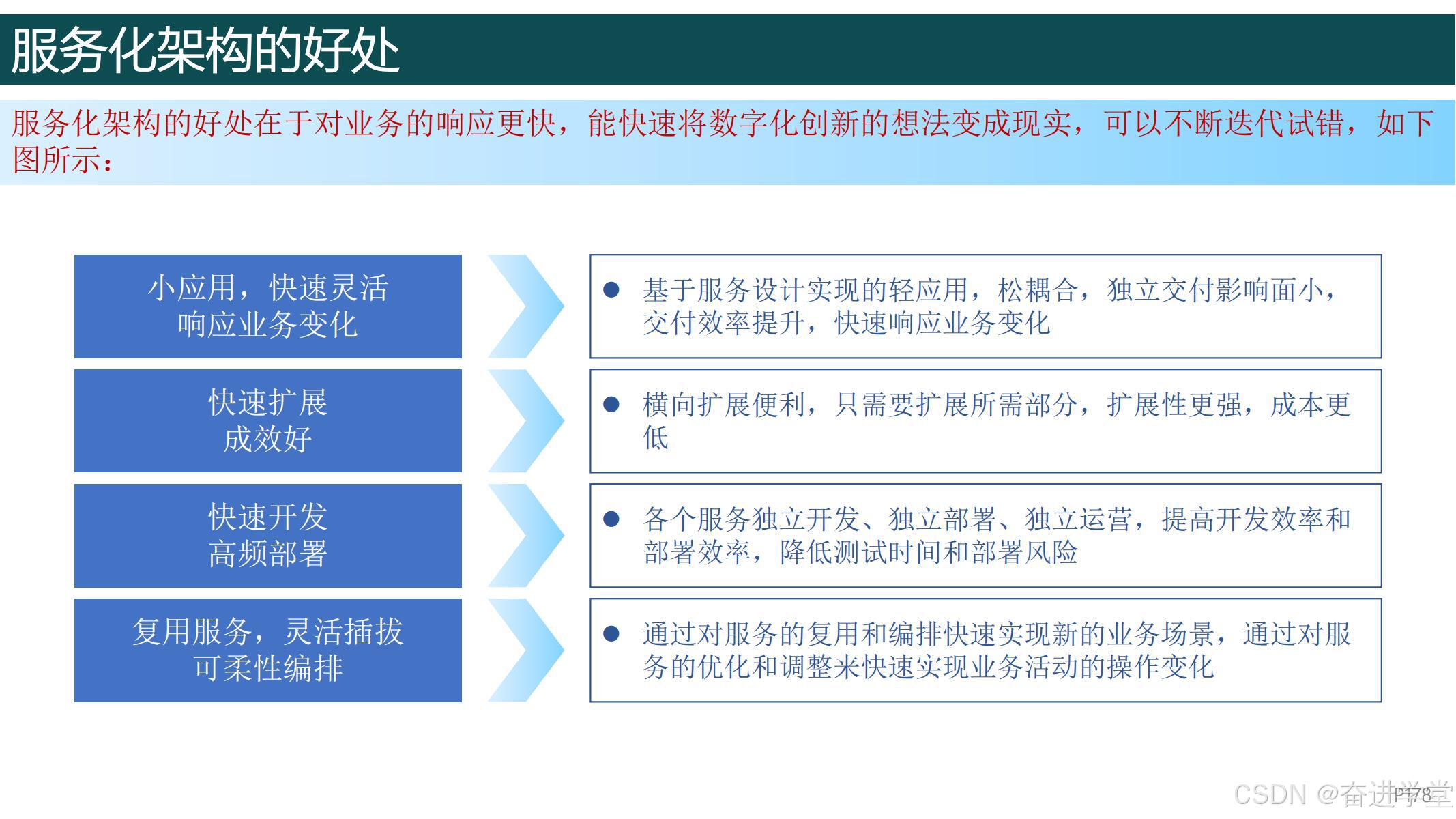 服务化架构的好处

服务化架构的好处在于对业务的响应更快，能快速将数字化创新的想法变成现实，可以不断迭代试错，如下图所示：

小应用，快速灵活
响应业务变化

● 基于服务设计实现的轻应用，松耦合，独立交付影响面小，交付效率提升，快速响应业务变化

快速扩展
成效好

● 横向扩展便利，只需要扩展所需部分，扩展性更强，成本更低

快速开发
高频部署

● 各个服务独立开发、独立部署、独立运营，提高开发效率和部署效率，降低测试时间和部署风险

复用服务，灵活插拔
可柔性编排

● 通过对服务的复用和编排快速实现新的业务场景，通过对服务的优化和调整来快速实现业务活动的操作变化

P178

CSDN @奋进学堂